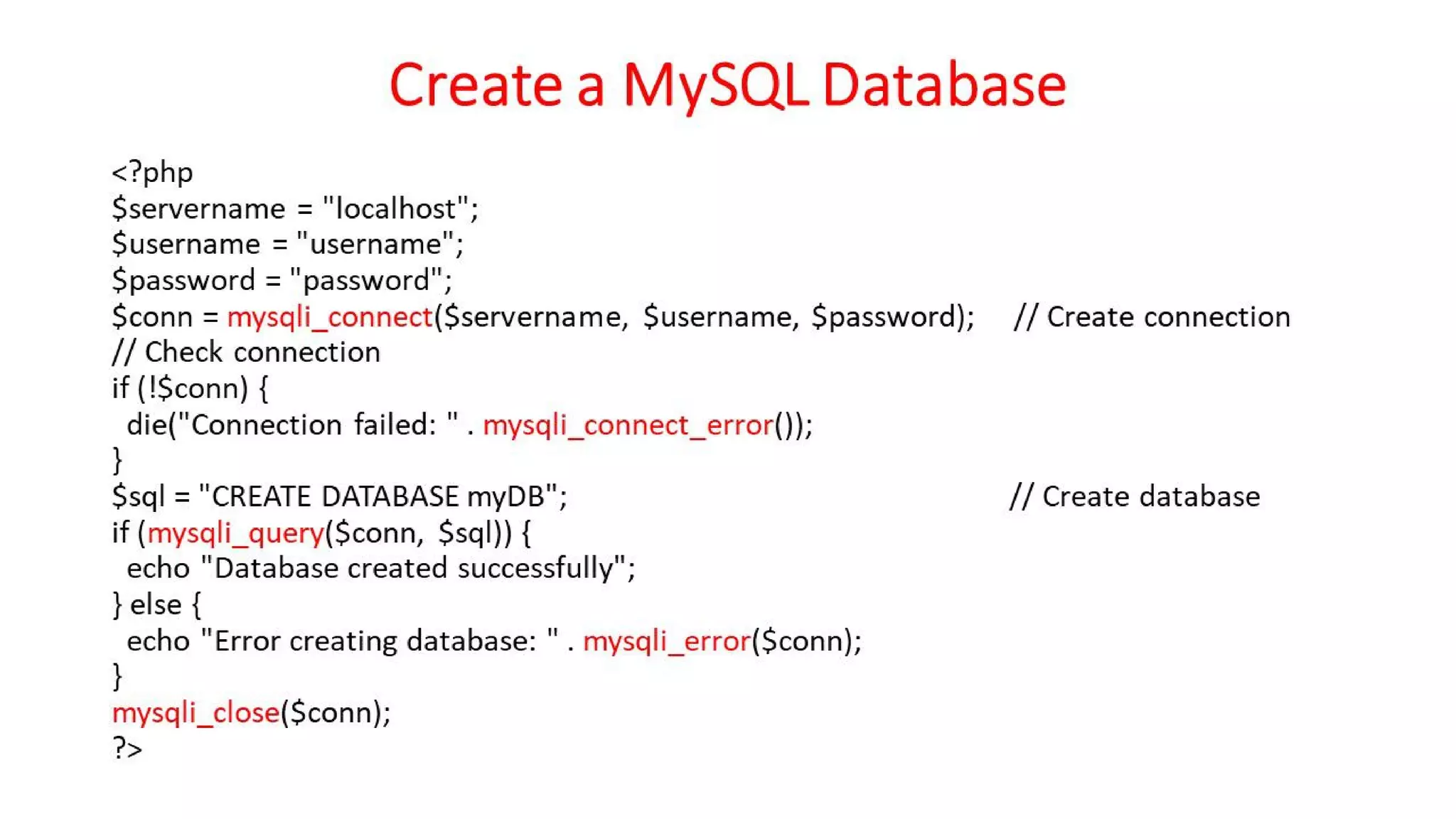 Create a MySQL Database

<?php
$servername = "localhost";
$username = "username";
$password = "password";
$conn = mysqli_connect($servername, $username, $password); // Create connection
// Check connection
if (!$conn) {
 die("Connection failed: " . mysqli_connect_error());
}
$sql = "CREATE DATABASE myDB"; // Create database
if (mysqli_query($conn, $sql)) {
 echo "Database created successfully";
} else {
 echo "Error creating database: " . mysqli_error($conn);
}
mysqli_close($conn);
?>